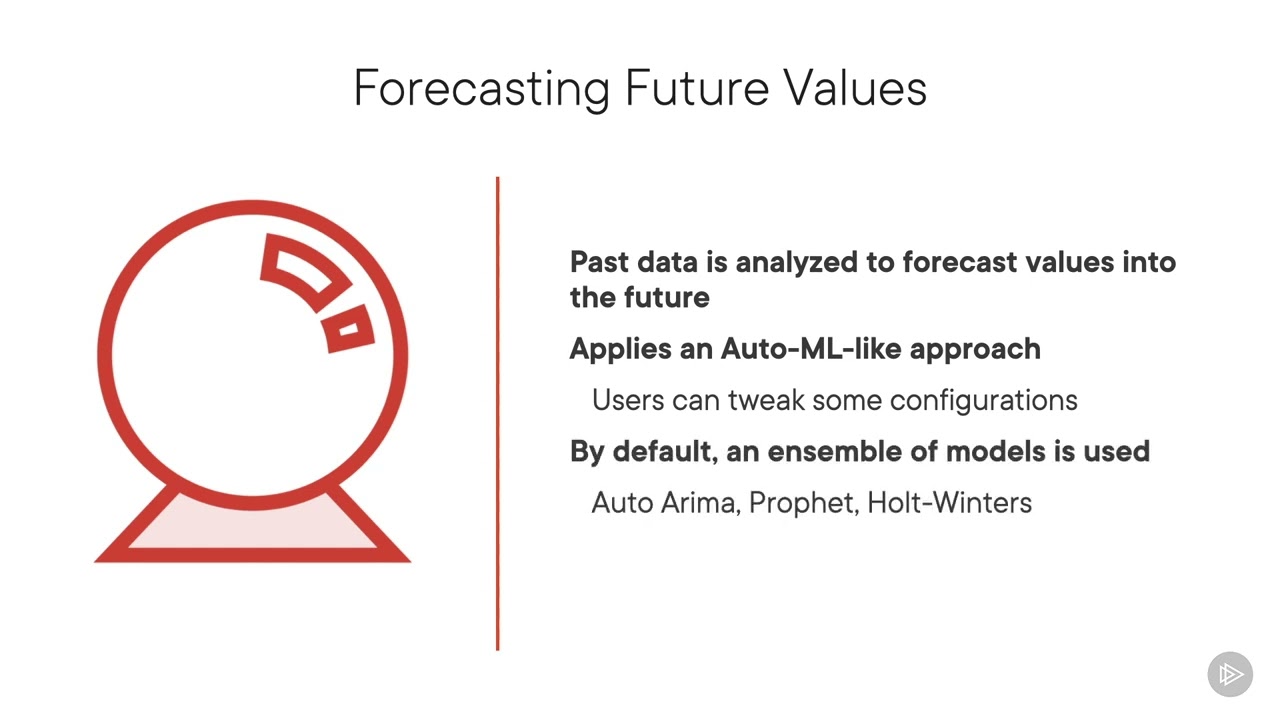 Forecasting Future Values

Past data is analyzed to forecast values into the future

Applies an Auto-ML-like approach

Users can tweak some configurations

By default, an ensemble of models is used

Auto Arima, Prophet, Holt-Winters